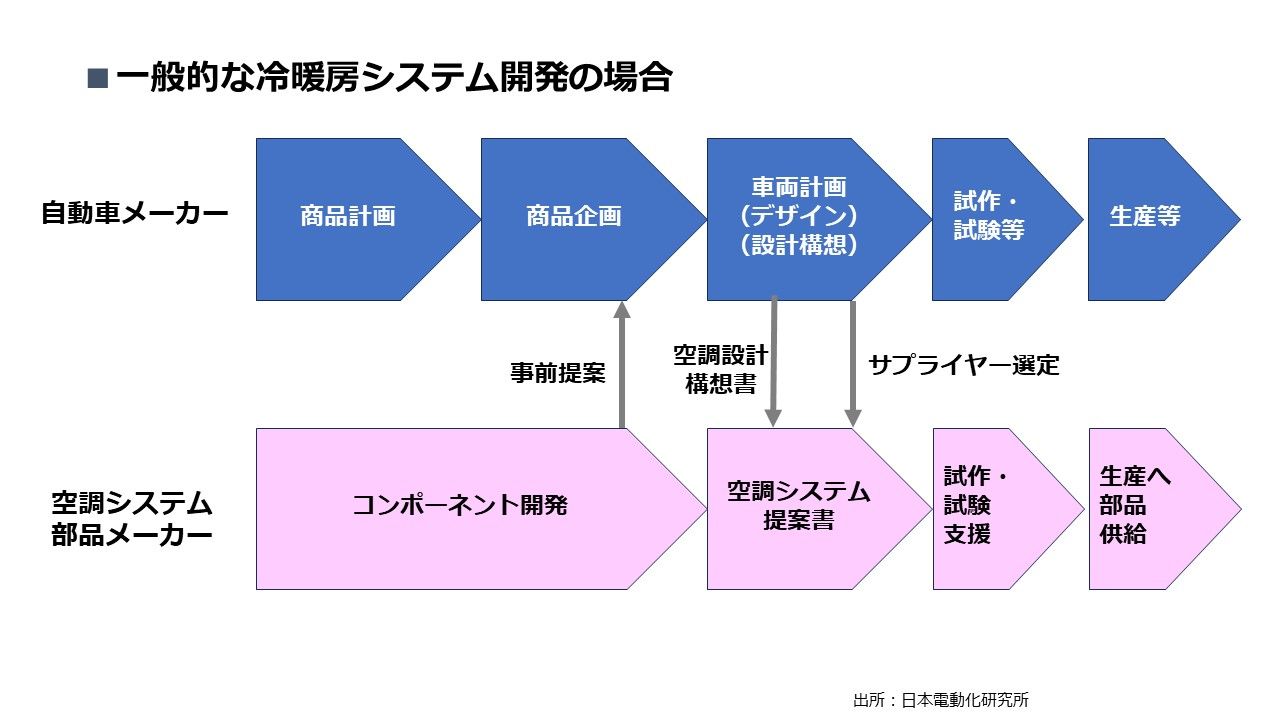 ■一般的な冷暖房システム開発の場合

自動車メーカー

商品計画

商品企画

車両計画
（デザイン）
（設計構想）

試作・
試験等

生産等

事前提案

空調設計
構想書

サプライヤー選定

空調システム
部品メーカー

コンポーネント開発

空調システム
提案書

試作・
試験
支援

生産へ
部品
供給

出所：日本電動化研究所